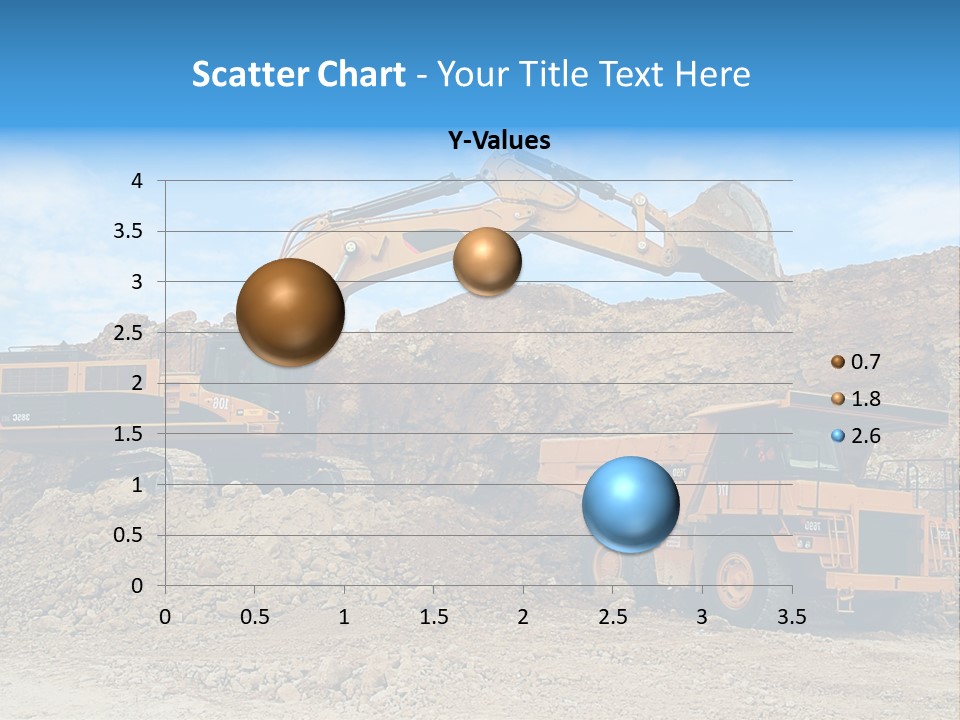 Scatter Chart - Your Title Text Here

Y-Values

4
3.5
3
2.5
2
1.5
1
0.5
0

0 0.5 1 1.5 2 2.5 3 3.5

0.7
1.8
2.6